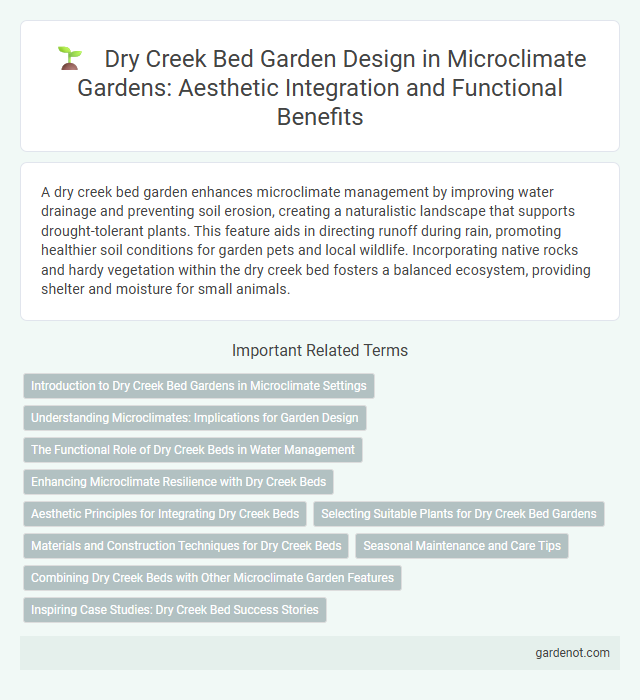 Dry Creek Bed Garden Design in Microclimate Gardens: Aesthetic Integration and Functional Benefits

A dry creek bed garden enhances microclimate management by improving water drainage and preventing soil erosion, creating a naturalistic landscape that supports drought-tolerant plants. This feature aids in directing runoff during rain, promoting healthier soil conditions for garden pets and local wildlife. Incorporating native rocks and hardy vegetation within the dry creek bed fosters a balanced ecosystem, providing shelter and moisture for small animals.

Important Related Terms

Introduction to Dry Creek Bed Gardens in Microclimate Settings

Understanding Microclimates: Implications for Garden Design

The Functional Role of Dry Creek Beds in Water Management

Enhancing Microclimate Resilience with Dry Creek Beds

Aesthetic Principles for Integrating Dry Creek Beds

Selecting Suitable Plants for Dry Creek Bed Gardens

Materials and Construction Techniques for Dry Creek Beds

Seasonal Maintenance and Care Tips

Combining Dry Creek Beds with Other Microclimate Garden Features

Inspiring Case Studies: Dry Creek Bed Success Stories

gardenot.com